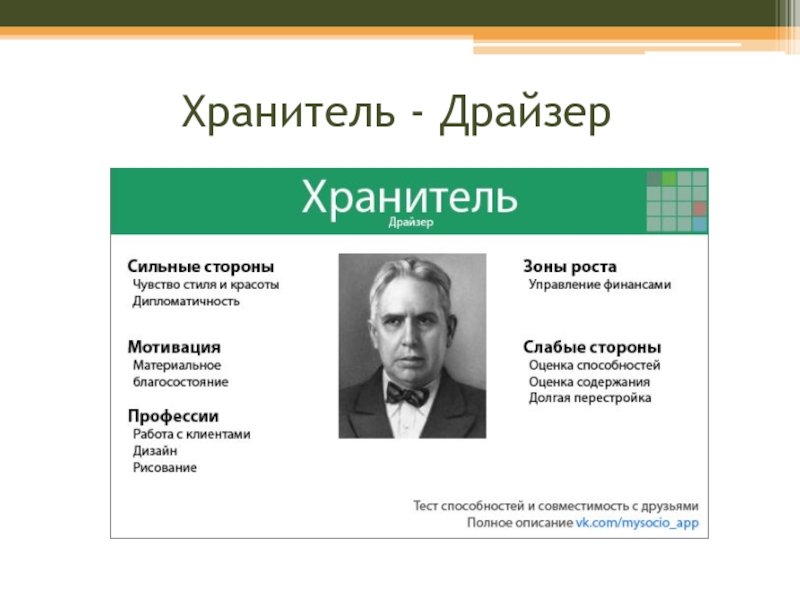 Хранитель - Драйзер

Хранитель
Драйзер

Сильные стороны
Чувство стиля и красоты
Дипломатичность

Мотивация
Материальное благосостояние

Профессии
Работа с клиентами
Дизайн
Рисование

Зоны роста
Управление финансами

Слабые стороны
Оценка способностей
Оценка содержания
Долгая перестройка

Тест способностей и совместимость с друзьями
Полное описание vk.com/mysocio_app